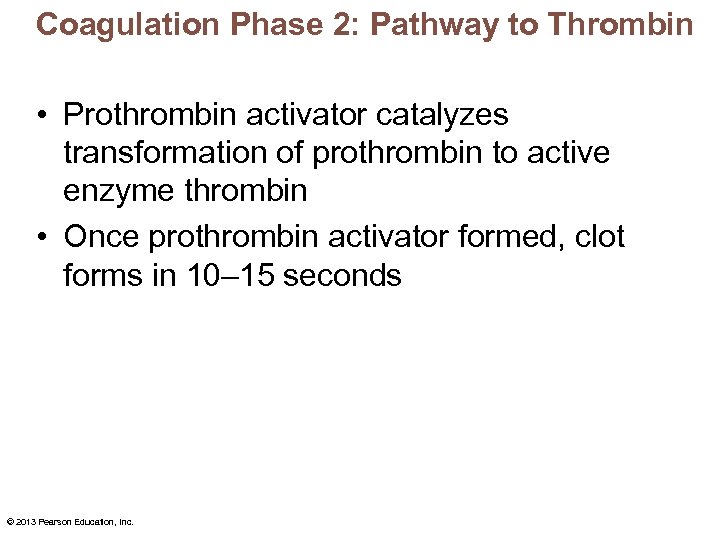 Coagulation Phase 2: Pathway to Thrombin

• Prothrombin activator catalyzes transformation of prothrombin to active enzyme thrombin

• Once prothrombin activator formed, clot forms in 10–15 seconds

© 2013 Pearson Education, Inc.